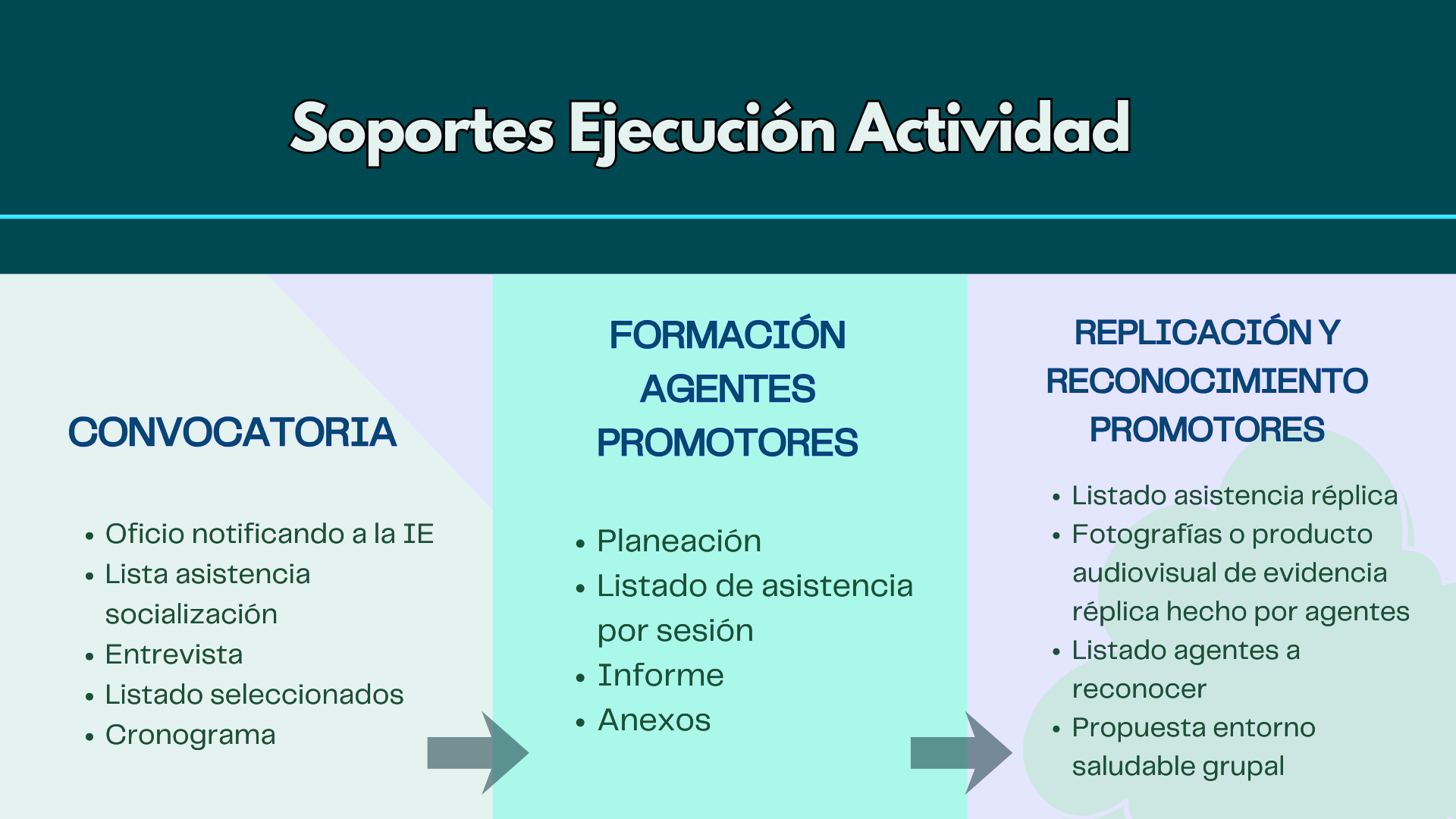 Soportes Ejecución Actividad

CONVOCATORIA

- Oficio notificando a la IE
- Lista asistencia socialización
- Entrevista
- Listado seleccionados
- Cronograma

FORMACIÓN AGENTES PROMOTORES

- Planeación
- Listado de asistencia por sesión
- Informe
- Anexos

REPLICACIÓN Y RECONOCIMIENTO PROMOTORES

- Listado asistencia réplica
- Fotografías o producto audiovisual de evidencia réplica hecho por agentes
- Listado agentes a reconocer
- Propuesta entorno saludable grupal